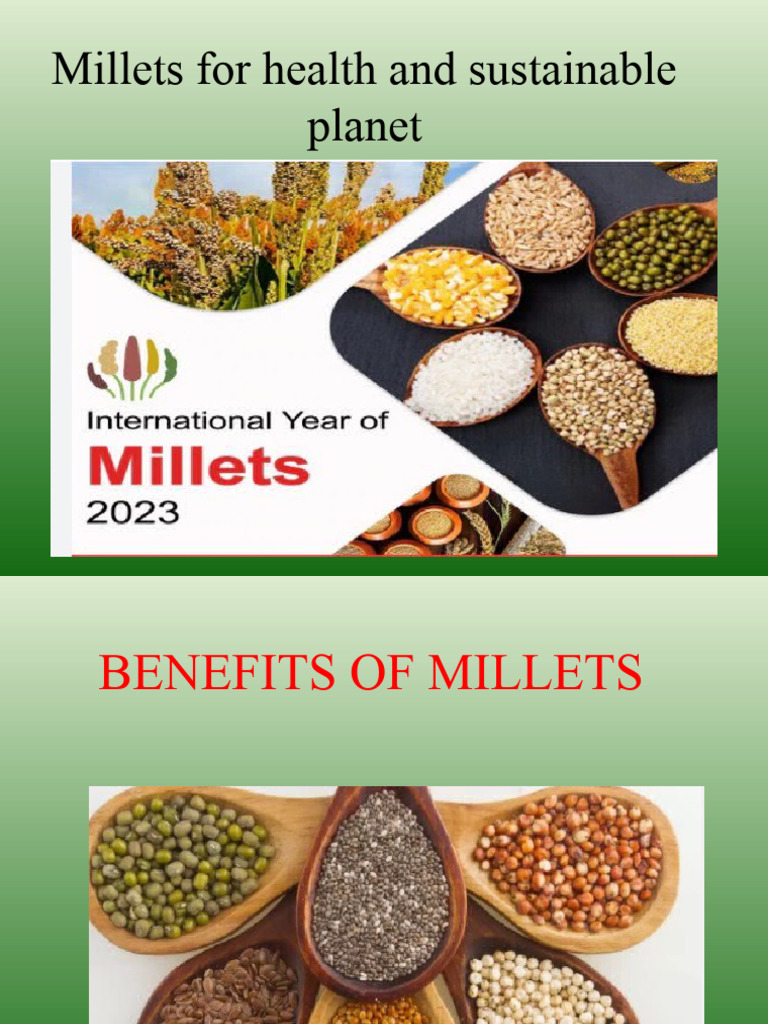 Millets for health and sustainable planet

International Year of
Millets
2023

BENEFITS OF MILLETS